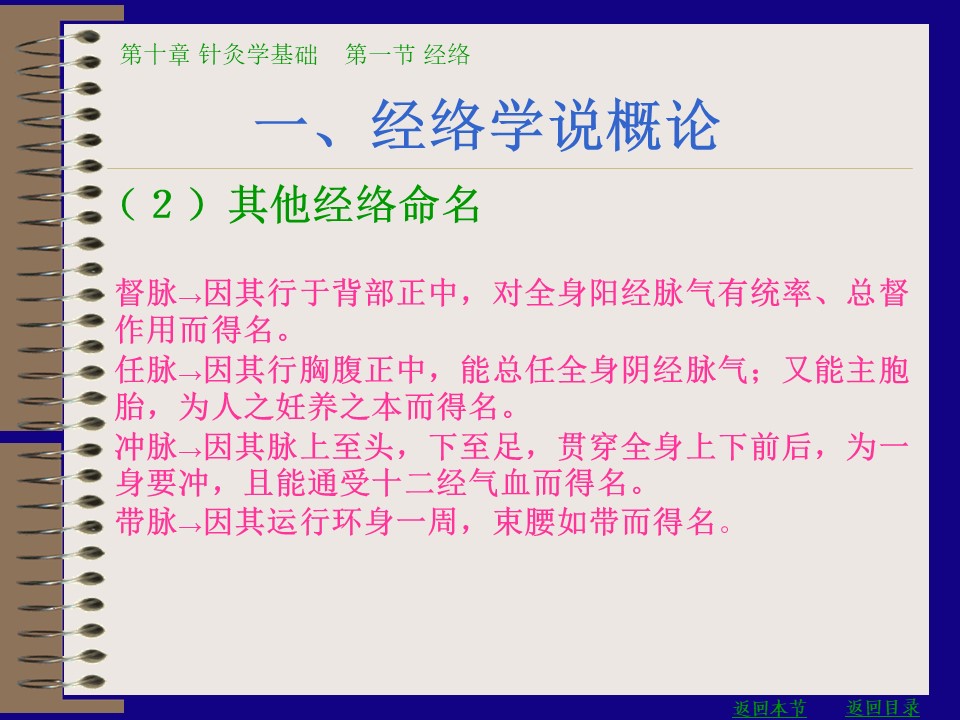 第十章 针灸学基础　第一节 经络

一、经络学说概论

（２）其他经络命名

督脉→因其行于背部正中，对全身阳经脉气有统率、总督作用而得名。
任脉→因其行胸腹正中，能总任全身阴经脉气；又能主胞胎，为人之妊养之本而得名。
冲脉→因其脉上至头，下至足，贯穿全身上下前后，为一身要冲，且能通受十二经气血而得名。
带脉→因其运行环身一周，束腰如带而得名。

返回本节　返回目录